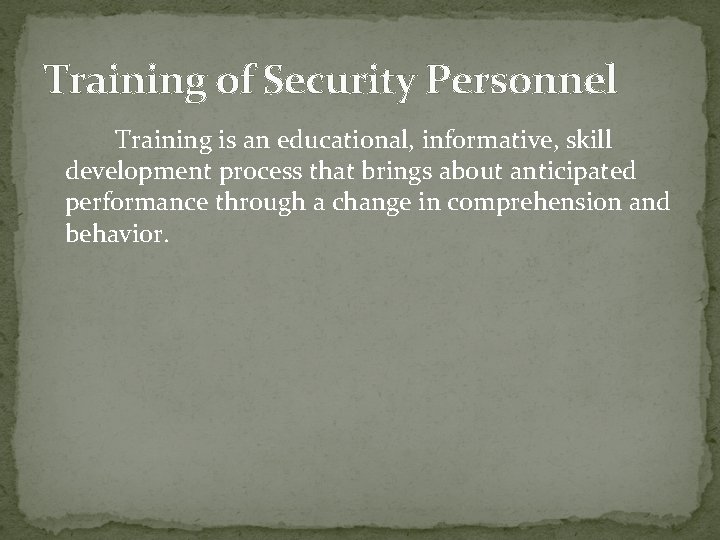 Training of Security Personnel

Training is an educational, informative, skill development process that brings about anticipated performance through a change in comprehension and behavior.